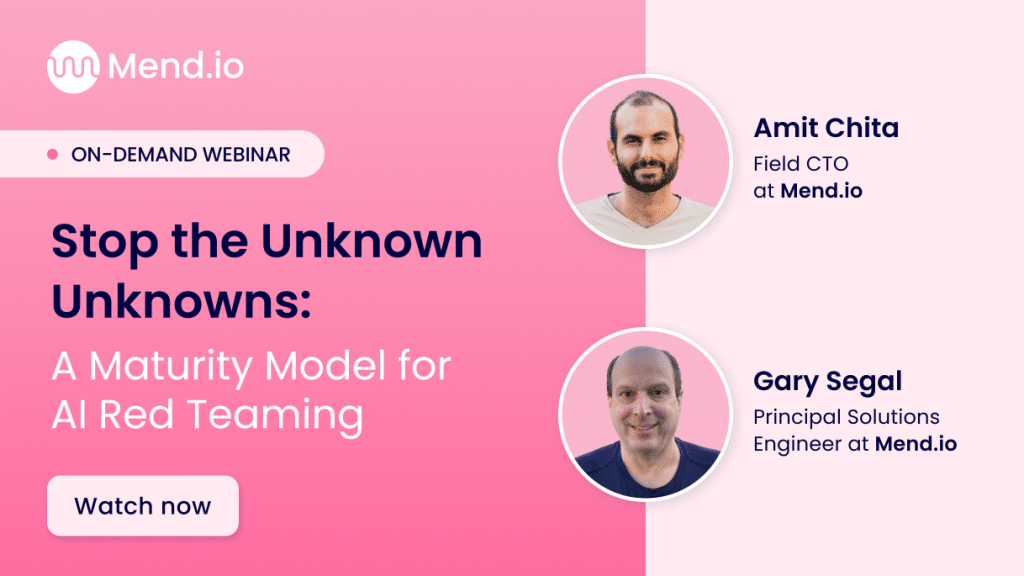 Mend.io

ON-DEMAND WEBINAR

Stop the Unknown Unknowns:

A Maturity Model for AI Red Teaming

Watch now

Amit Chita
Field CTO at Mend.io

Gary Segal
Principal Solutions Engineer at Mend.io